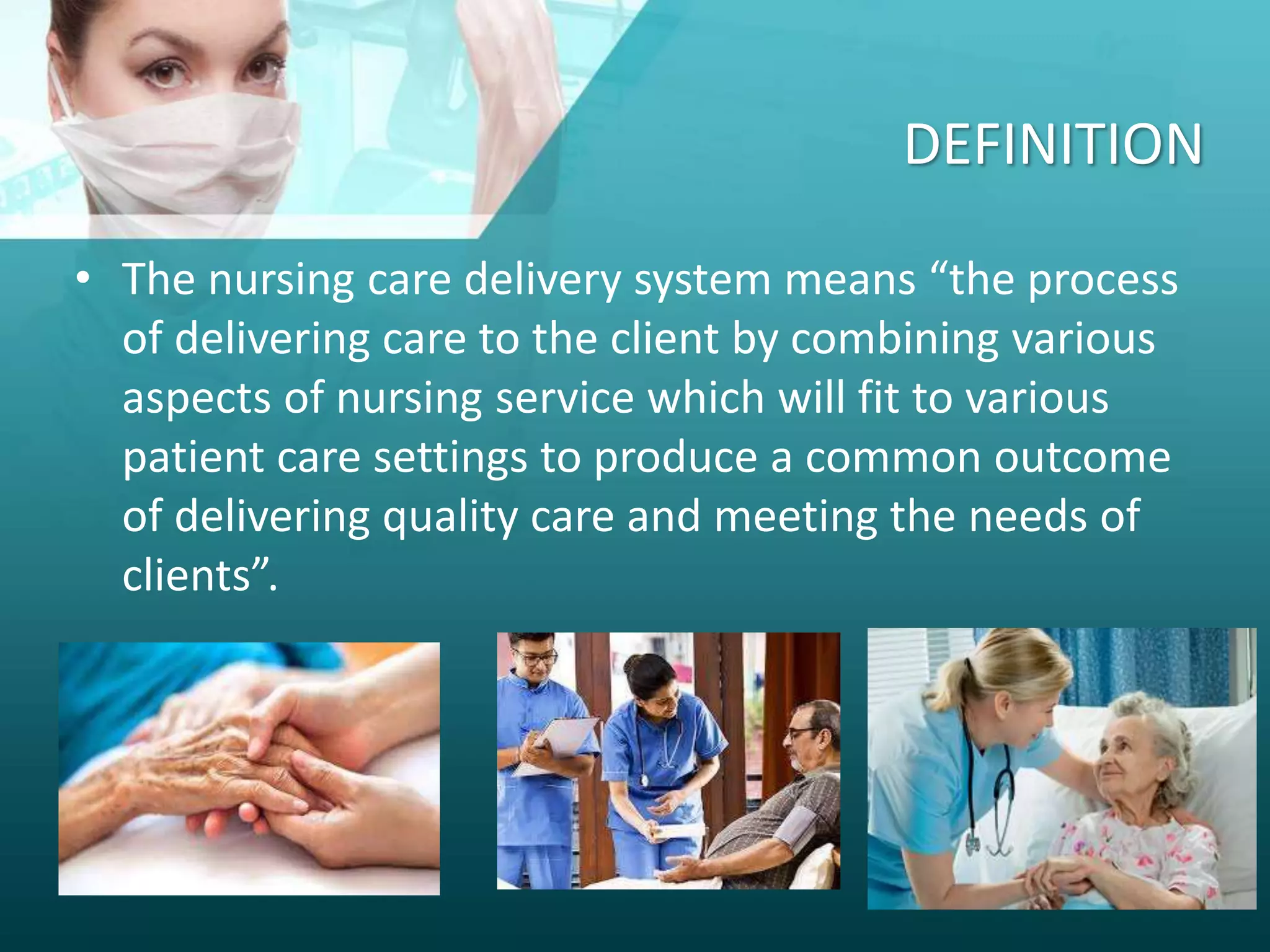 DEFINITION

• The nursing care delivery system means “the process of delivering care to the client by combining various aspects of nursing service which will fit to various patient care settings to produce a common outcome of delivering quality care and meeting the needs of clients”.